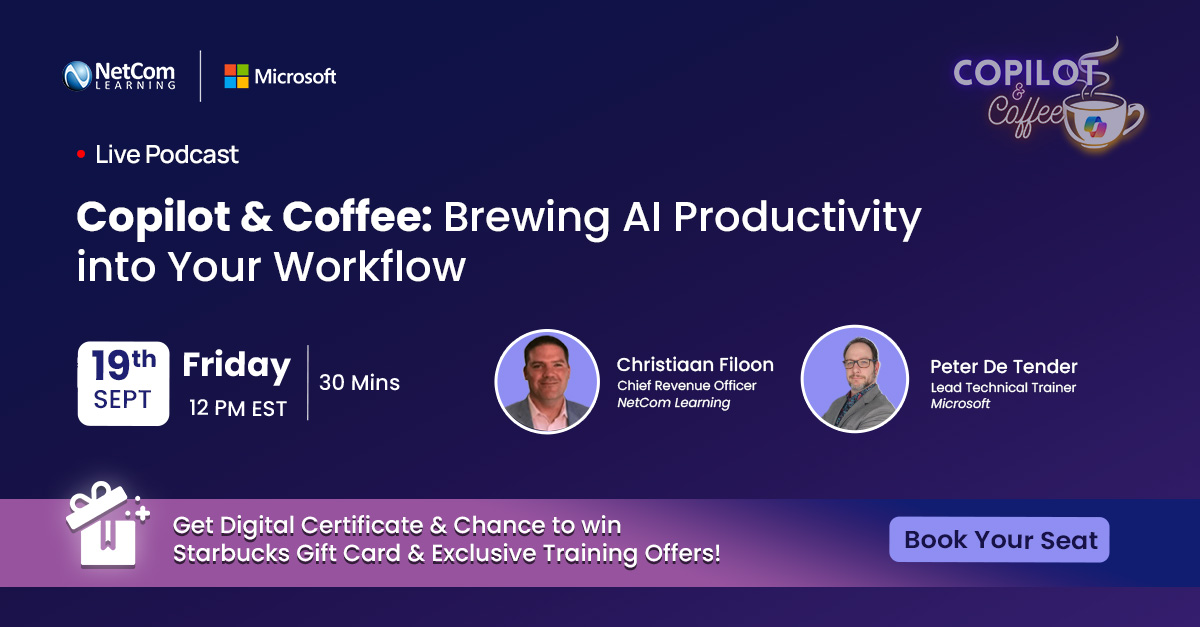 NetCom LEARNING

Microsoft

COPILOT & Coffee

Live Podcast

Copilot & Coffee: Brewing AI Productivity into Your Workflow

19th SEPT

Friday 12 PM EST

30 Mins

Christiaan Filoon
Chief Revenue Officer
NetCom Learning

Peter De Tender
Lead Technical Trainer
Microsoft

Get Digital Certificate & Chance to win Starbucks Gift Card & Exclusive Training Offers!

Book Your Seat